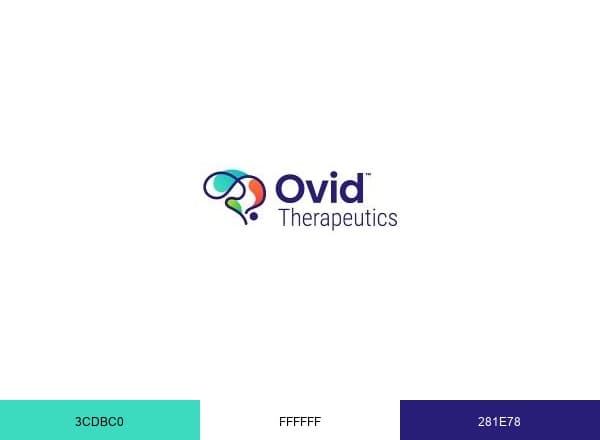 Ovid™
Therapeutics

3CDBC0

FFFFFF

281E78